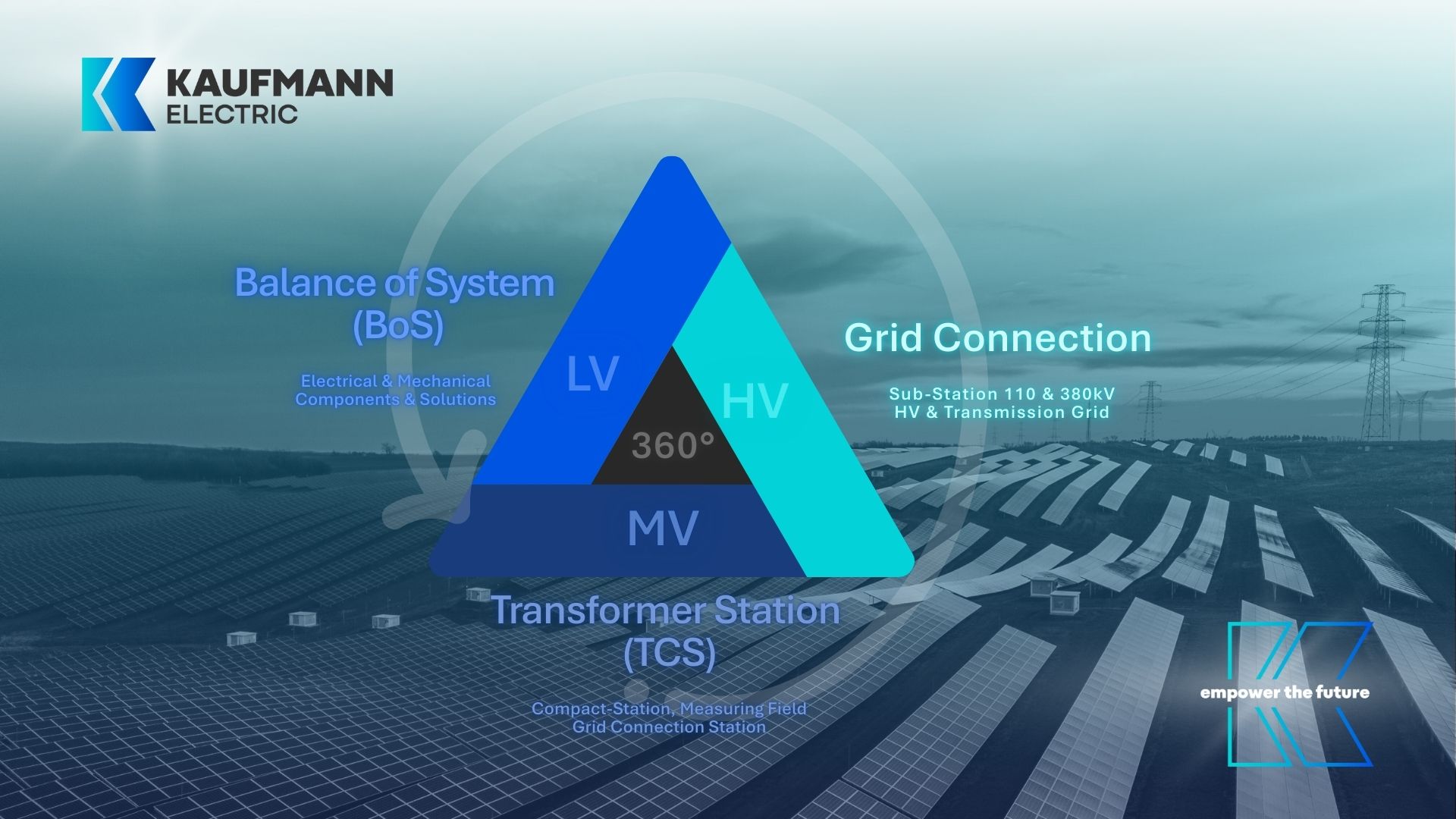 KAUFMANN ELECTRIC

Balance of System (BoS)

Electrical & Mechanical Components & Solutions

LV

HV

360°

MV

Grid Connection

Sub-Station 110 & 380kV HV & Transmission Grid

Transformer Station (TCS)

Compact-Station, Measuring Field Grid Connection Station

empower the future